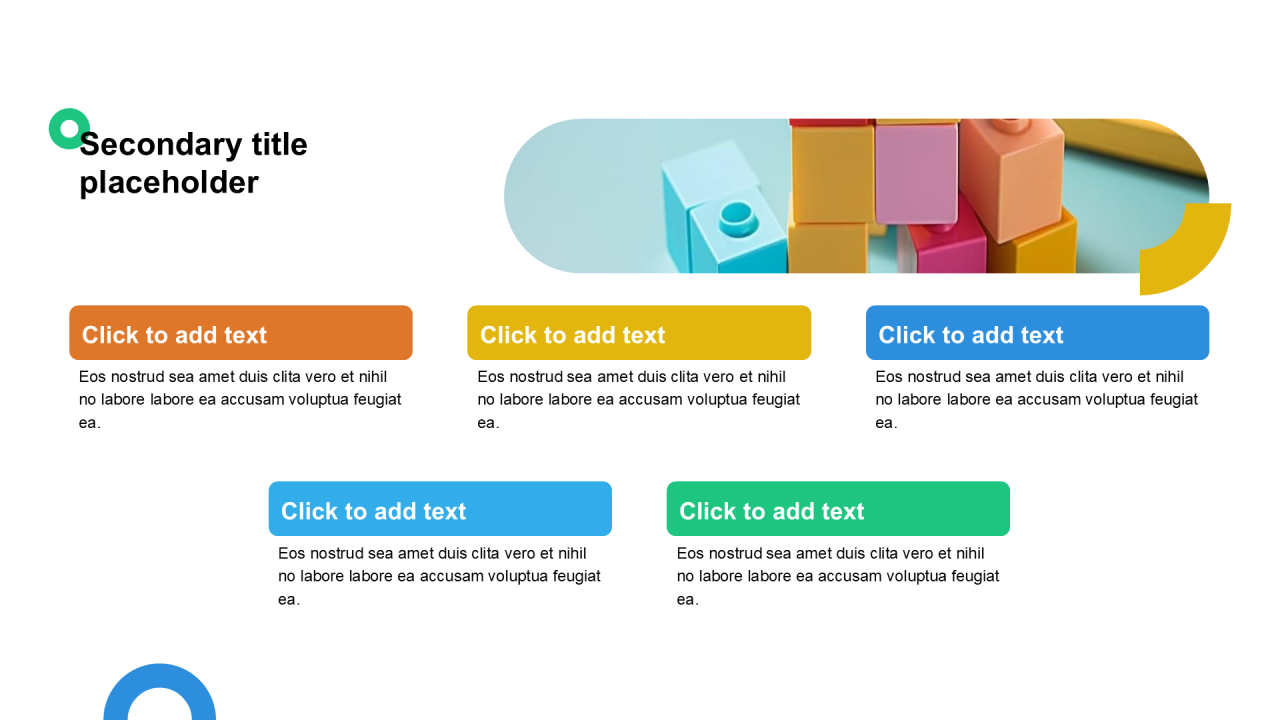 Secondary title placeholder

Click to add text

Eos nostrud sea amet duis clita vero et nihil no labore labore ea accusam voluptua feugiat ea.

Click to add text

Eos nostrud sea amet duis clita vero et nihil no labore labore ea accusam voluptua feugiat ea.

Click to add text

Eos nostrud sea amet duis clita vero et nihil no labore labore ea accusam voluptua feugiat ea.

Click to add text

Eos nostrud sea amet duis clita vero et nihil no labore labore ea accusam voluptua feugiat ea.

Click to add text

Eos nostrud sea amet duis clita vero et nihil no labore labore ea accusam voluptua feugiat ea.